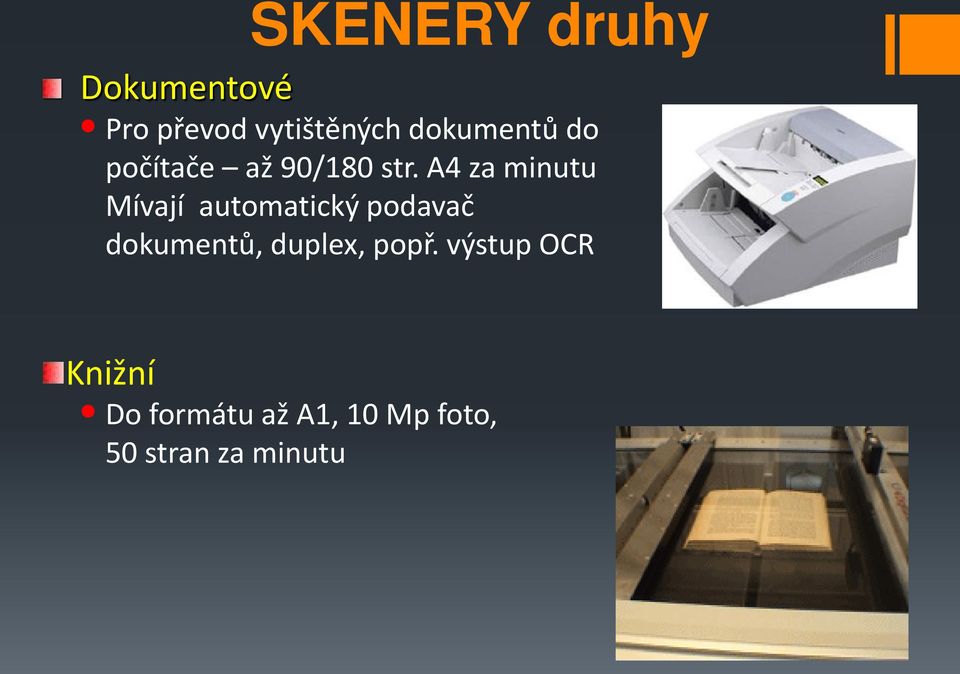 SKENERY druhy

Dokumentové

Pro převod vytištěných dokumentů do počítače – až 90/180 str. A4 za minutu Mívají automatický podavač dokumentů, duplex, popř. výstup OCR

Knižní

Do formátu až A1, 10 Mp foto, 50 stran za minutu